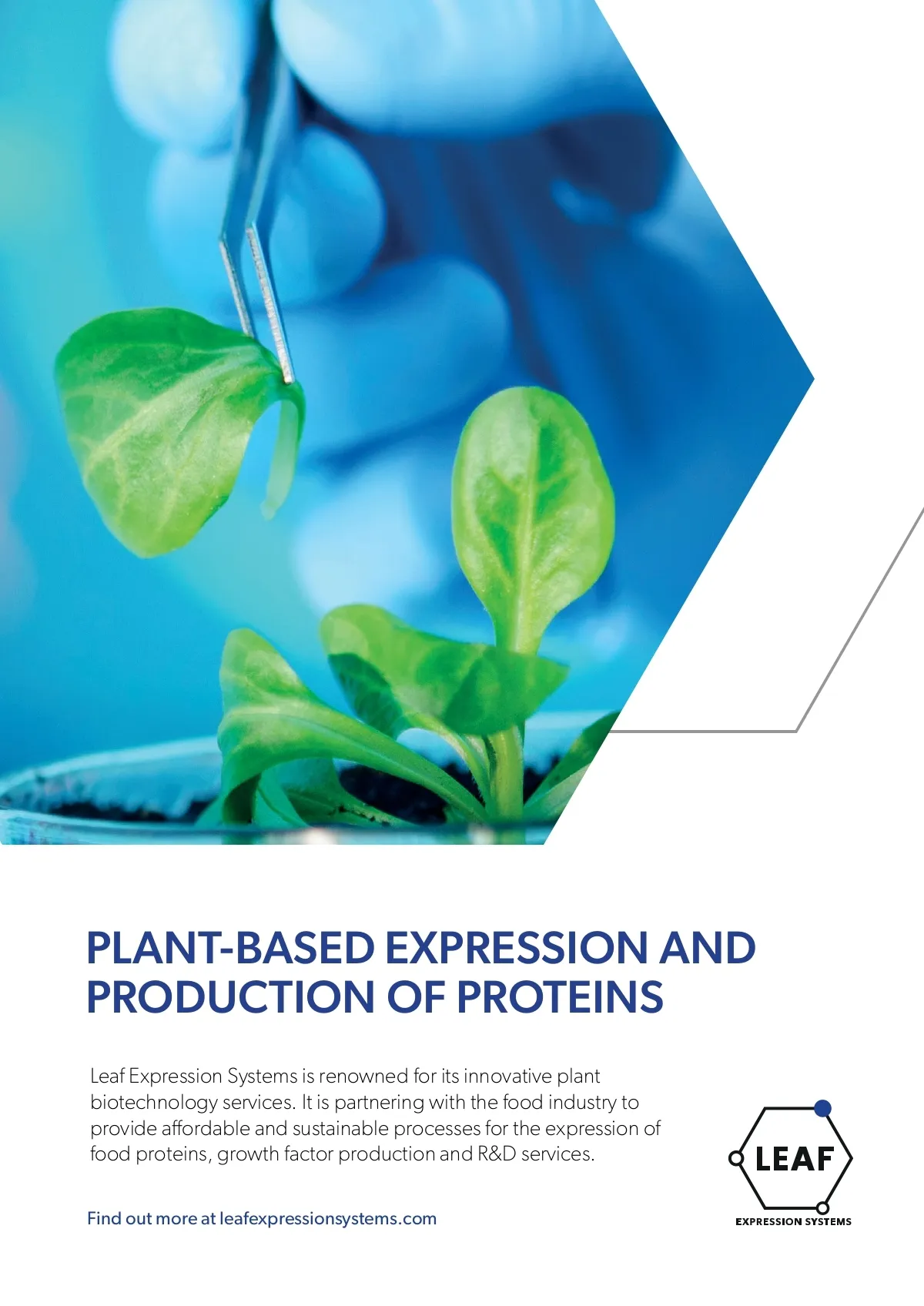 PLANT-BASED EXPRESSION AND PRODUCTION OF PROTEINS

Leaf Expression Systems is renowned for its innovative plant biotechnology services. It is partnering with the food industry to provide affordable and sustainable processes for the expression of food proteins, growth factor production and R&D services.

Find out more at leafexpressionsystems.com

LEAF
EXPRESSION SYSTEMS